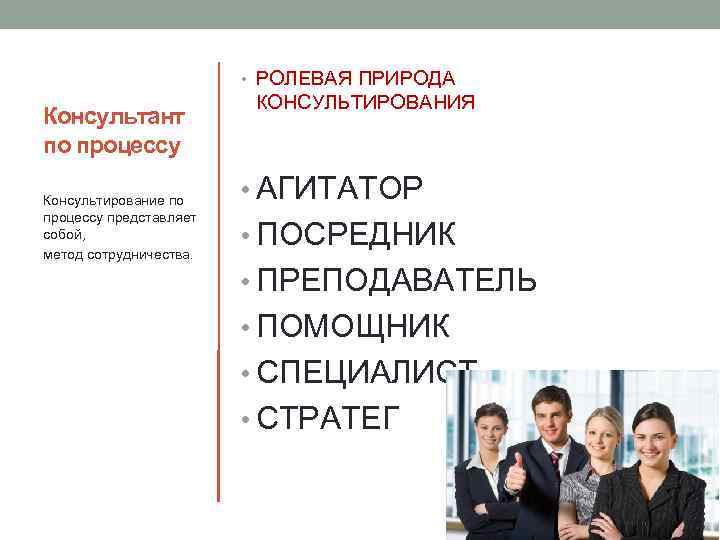 Консультант по процессу

Консультирование по процессу представляет собой,
метод сотрудничества.

• РОЛЕВАЯ ПРИРОДА КОНСУЛЬТИРОВАНИЯ

• АГИТАТОР
• ПОСРЕДНИК
• ПРЕПОДАВАТЕЛЬ
• ПОМОЩНИК
• СПЕЦИАЛИСТ
• СТРАТЕГ